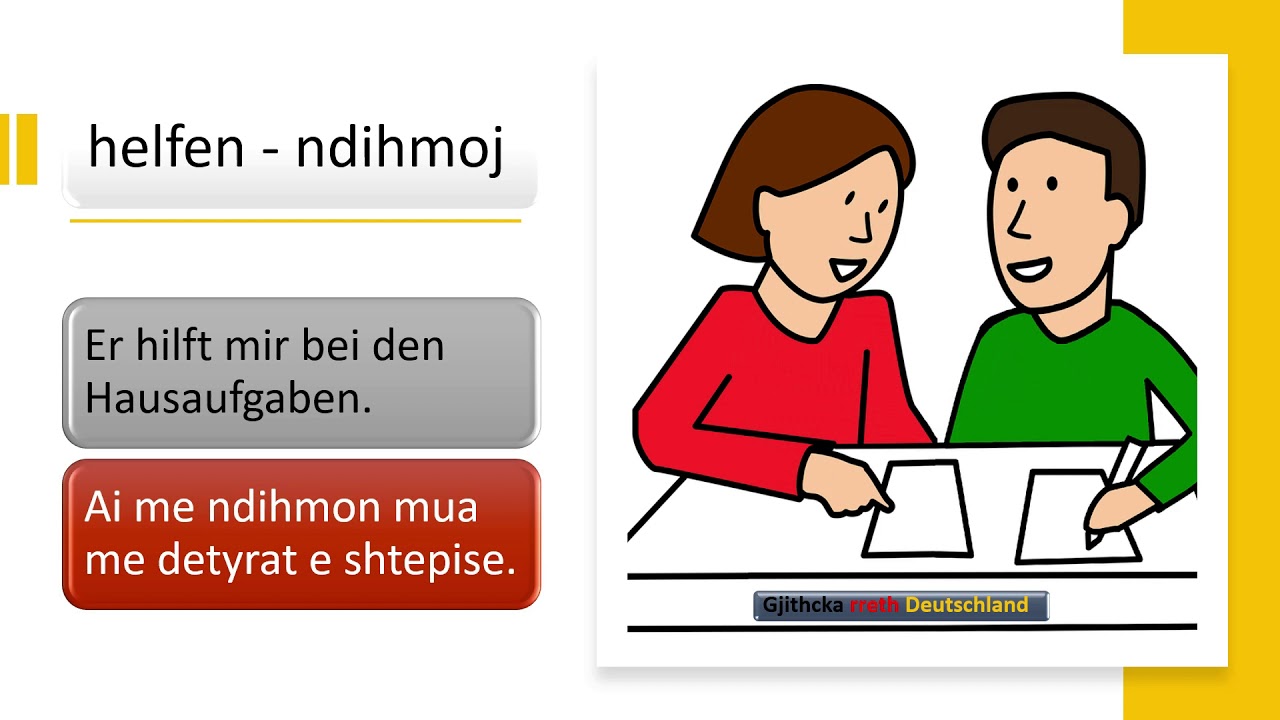 helfen - ndihmoj

Er hilft mir bei den Hausaufgaben.

Ai me ndihmon mua me detyrat e shtepise.

Gjithcka rreth Deutschland